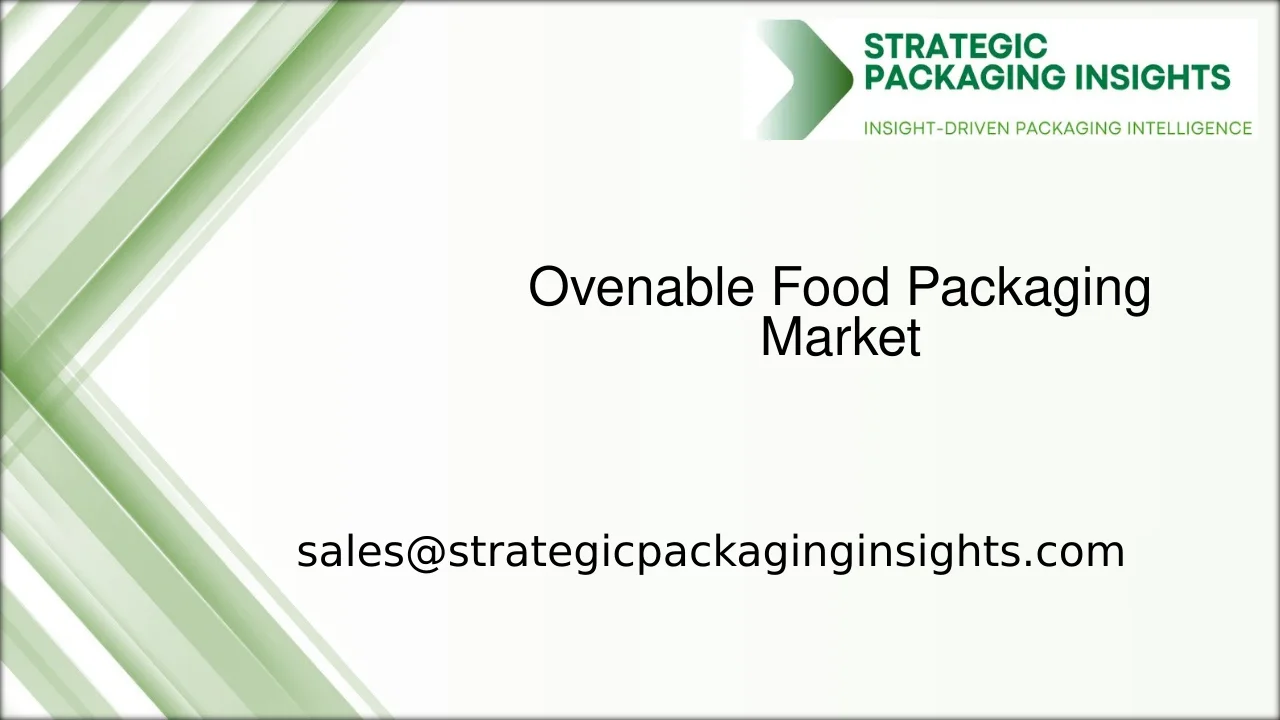 STRATEGIC
PACKAGING INSIGHTS
INSIGHT-DRIVEN PACKAGING INTELLIGENCE

Ovenable Food Packaging Market

sales@strategicpackaginginsights.com